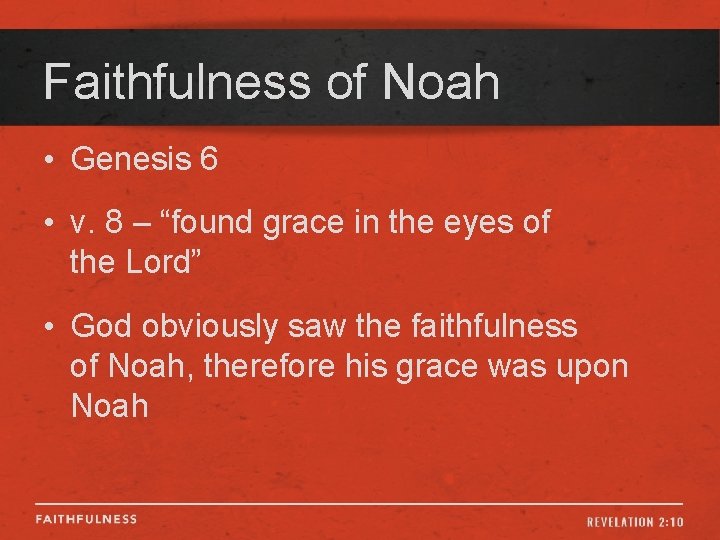 Faithfulness of Noah

• Genesis 6

• v. 8 – “found grace in the eyes of the Lord”

• God obviously saw the faithfulness of Noah, therefore his grace was upon Noah

FAITHFULNESS

REVELATION 2:10